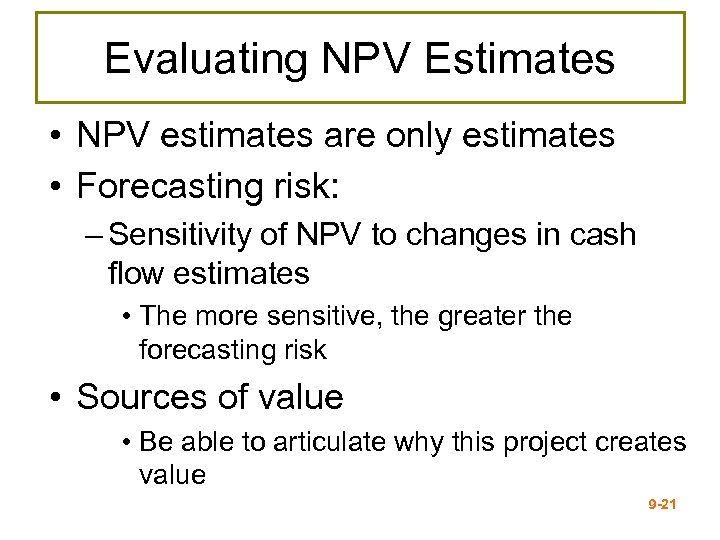 Evaluating NPV Estimates

• NPV estimates are only estimates
• Forecasting risk:
– Sensitivity of NPV to changes in cash flow estimates
• The more sensitive, the greater the forecasting risk
• Sources of value
• Be able to articulate why this project creates value

9-21